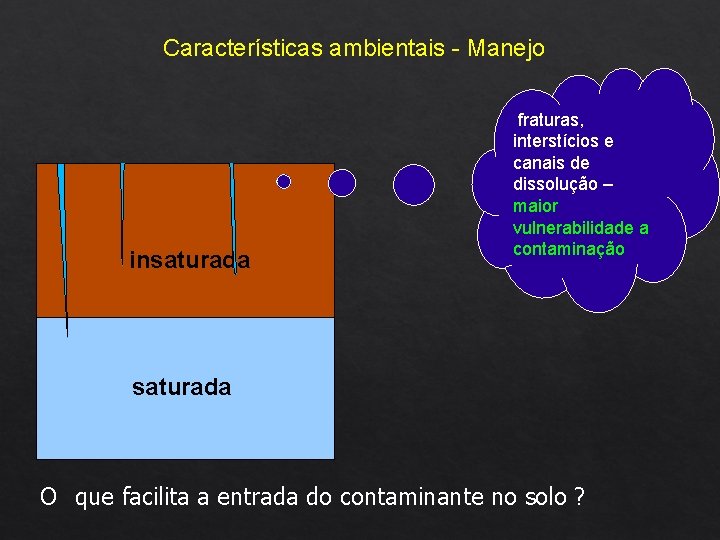 Características ambientais - Manejo

fraturas, interstícios e canais de dissolução – maior vulnerabilidade a contaminação

insaturada

saturada

O que facilita a entrada do contaminante no solo ?